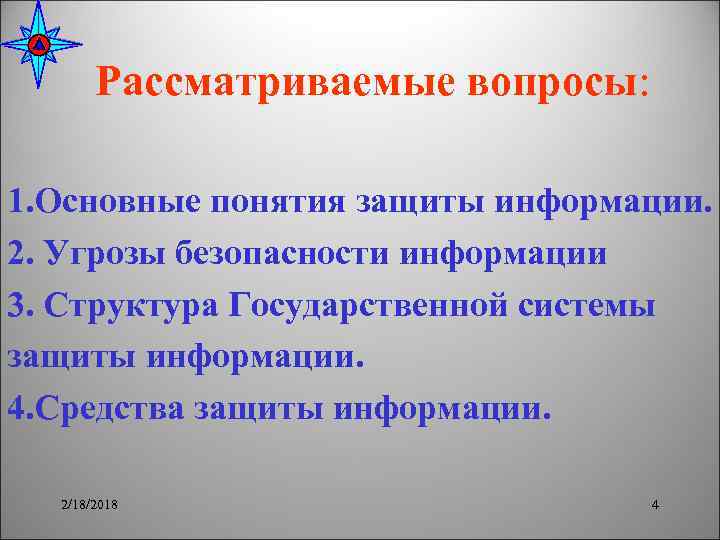 Рассматриваемые вопросы:

1.Основные понятия защиты информации.
2. Угрозы безопасности информации
3. Структура Государственной системы защиты информации.
4.Средства защиты информации.

2/18/2018

4